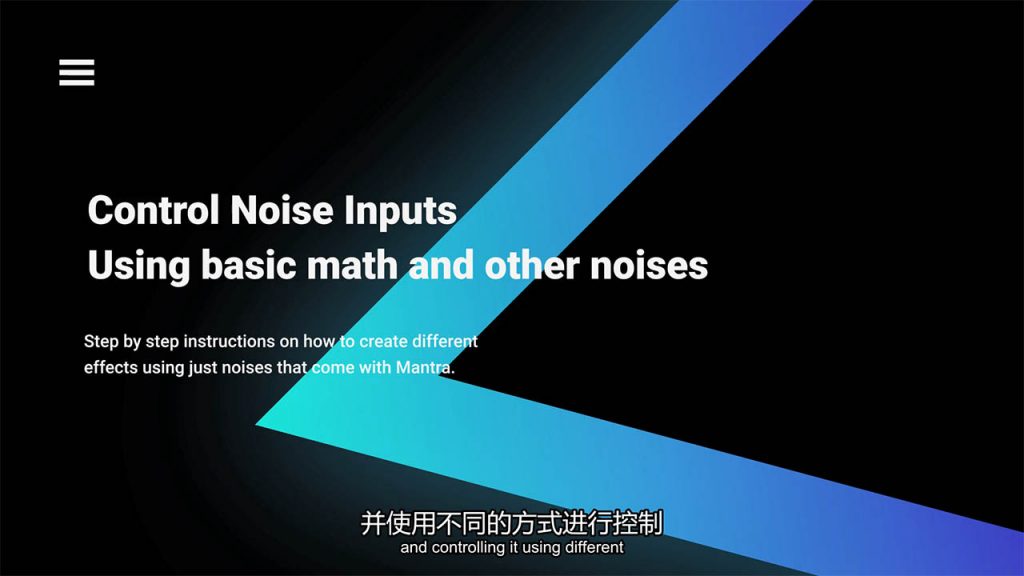 Control Noise Inputs
Using basic math and other noises

Step by step instructions on how to create different effects using just noises that come with Mantra.

并使用不同的方式进行控制
and controlling it using different